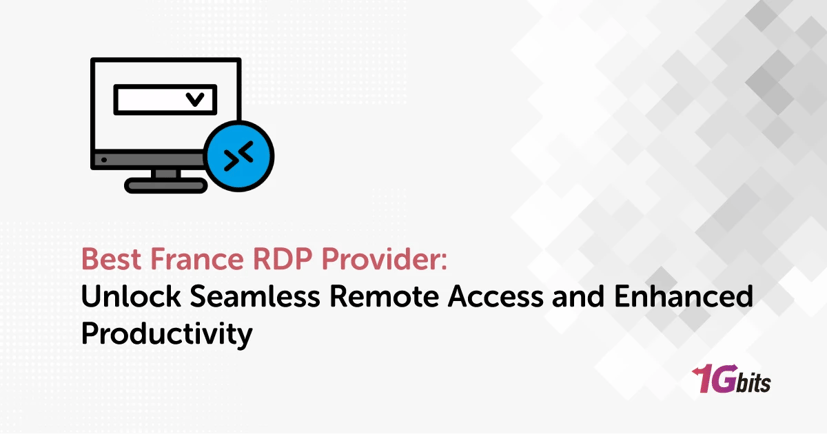 Best France RDP Provider:
Unlock Seamless Remote Access and Enhanced Productivity

1Gbits